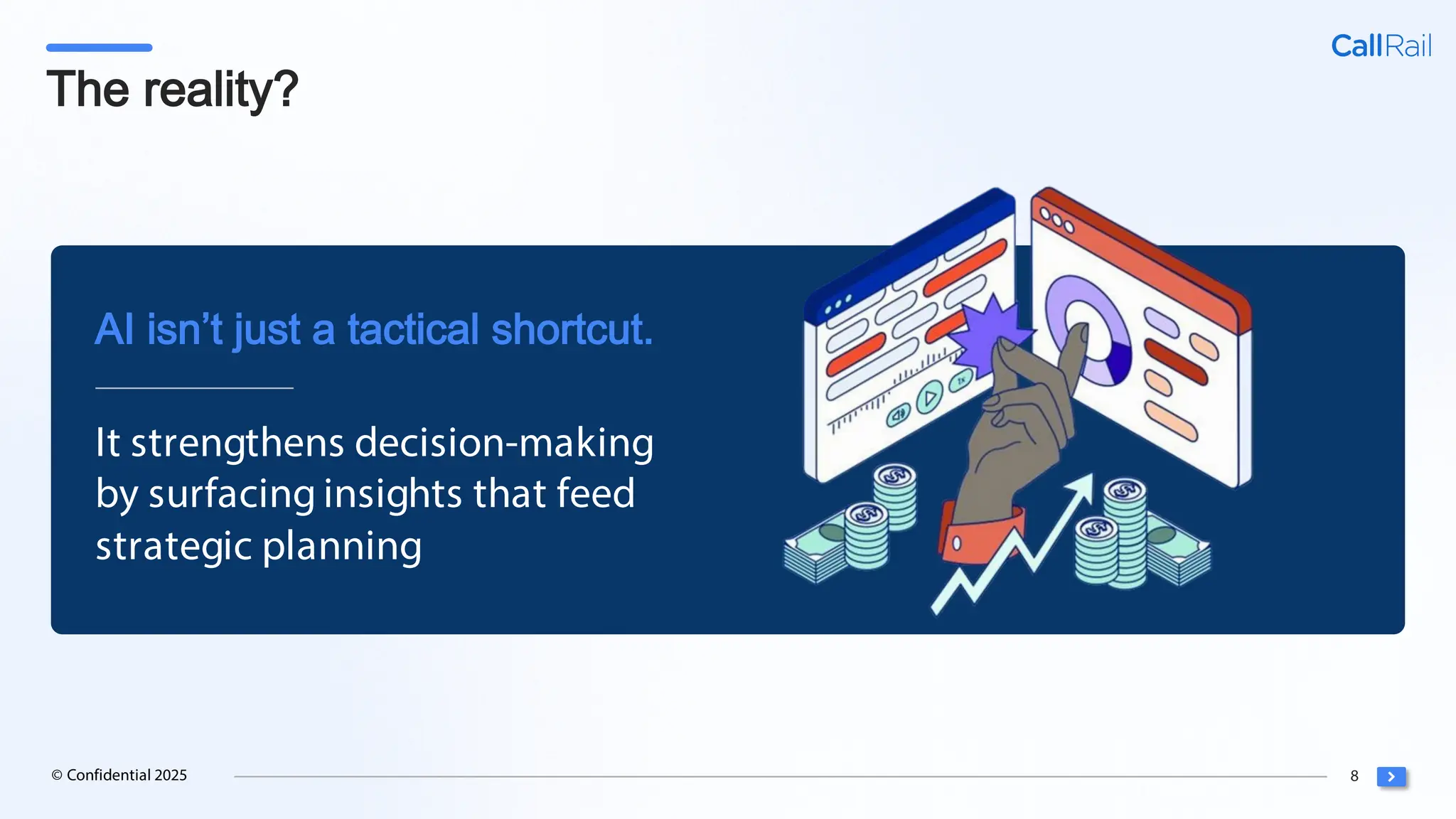 CallRail

The reality?

AI isn’t just a tactical shortcut.

It strengthens decision-making by surfacing insights that feed strategic planning

© Confidential 2025

8